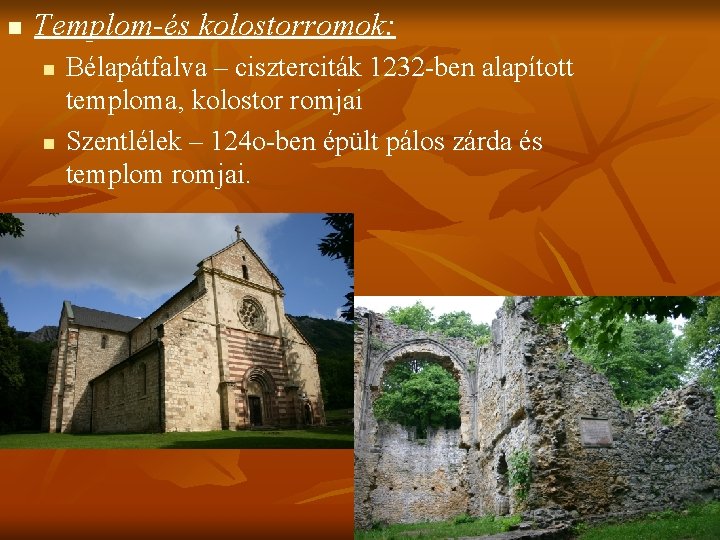 Templom-és kolostorromok:

Bélapátfalva – ciszterciták 1232-ben alapított temploma, kolostor romjai

Szentlélek – 124o-ben épült pálos zárda és templom romjai.